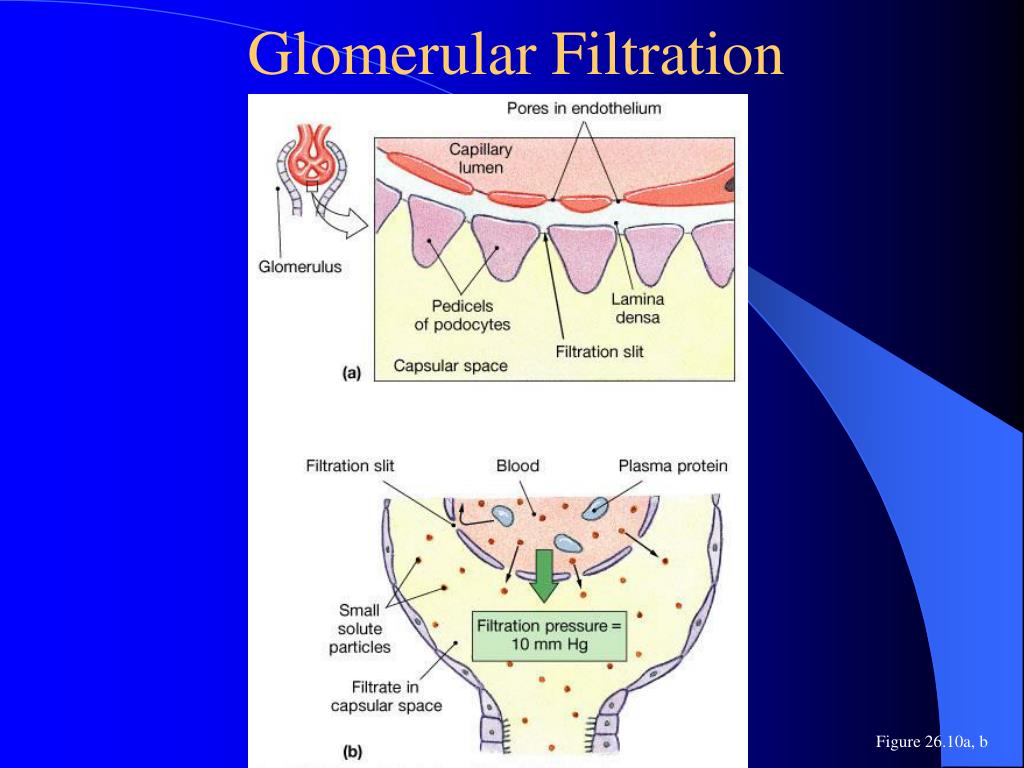 Glomerular Filtration

Pores in endothelium

Capillary lumen

Glomerulus

Pedicels of podocytes

Lamina densa

Filtration slit

Capsular space

(a)

Filtration slit

Blood

Plasma protein

Small solute particles

Filtration pressure = 10 mm Hg

Filtrate in capsular space

(b)

Figure 26.10a, b